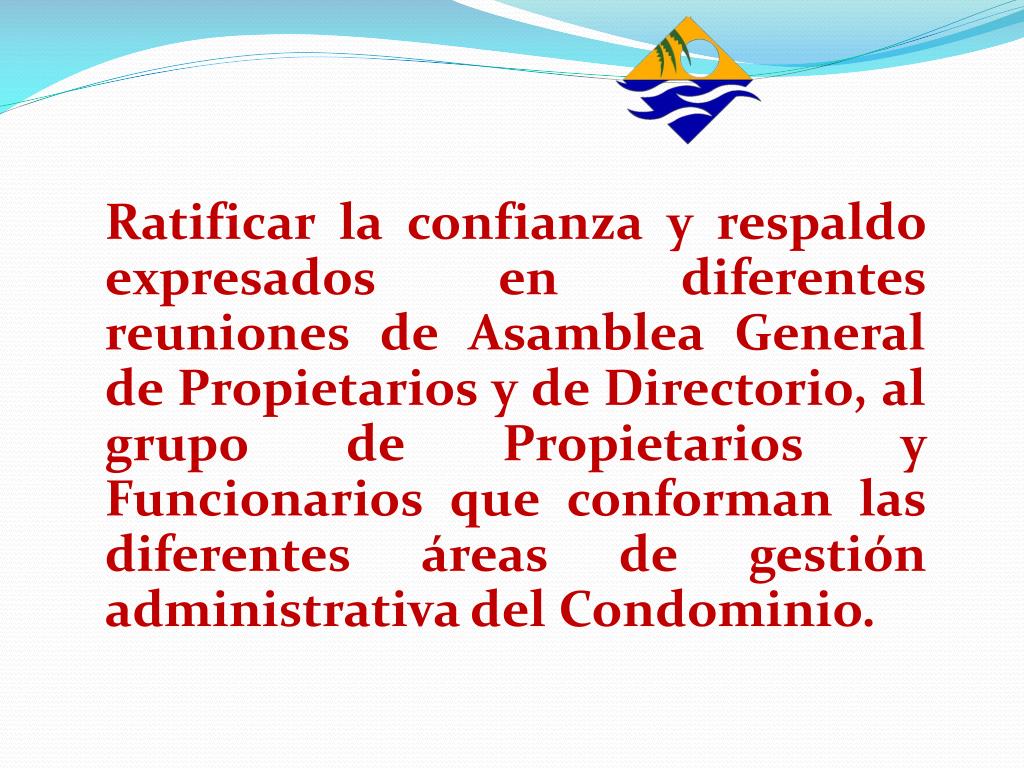 Ratificar la confianza y respaldo expresados en diferentes reuniones de Asamblea General de Propietarios y de Directorio, al grupo de Propietarios y Funcionarios que conforman las diferentes áreas de gestión administrativa del Condominio.